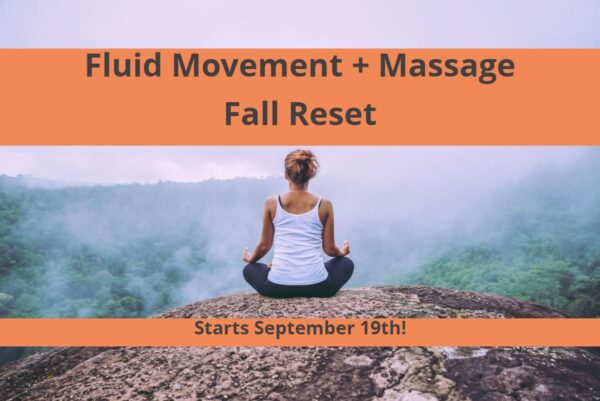 Fluid Movement + Massage
Fall Reset

Starts September 19th!